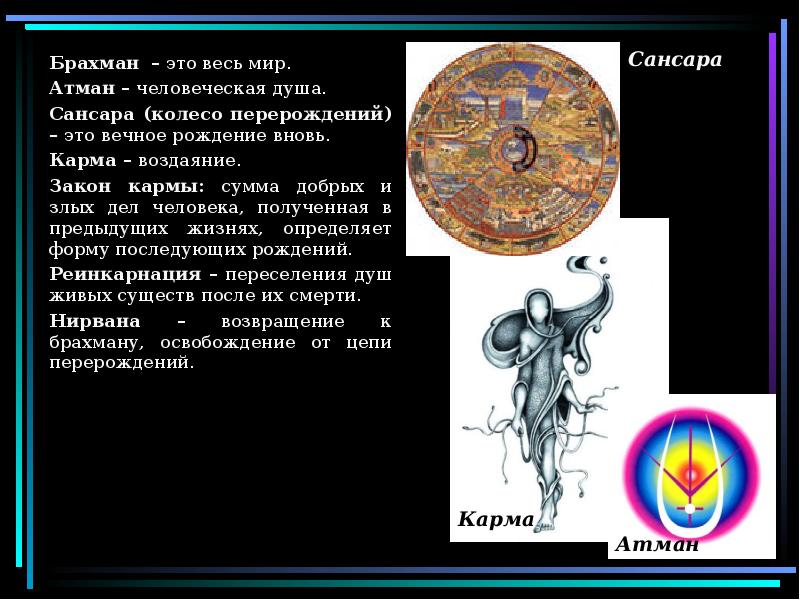 Брахман – это весь мир.

Атман – человеческая душа.

Сансара (колесо перерождений) – это вечное рождение вновь.

Карма – воздаяние.

Закон кармы: сумма добрых и злых дел человека, полученная в предыдущих жизнях, определяет форму последующих рождений.

Реинкарнация – переселения душ живых существ после их смерти.

Нирвана – возвращение к брахману, освобождение от цепи перерождений.

Сансара

Карма

Атман